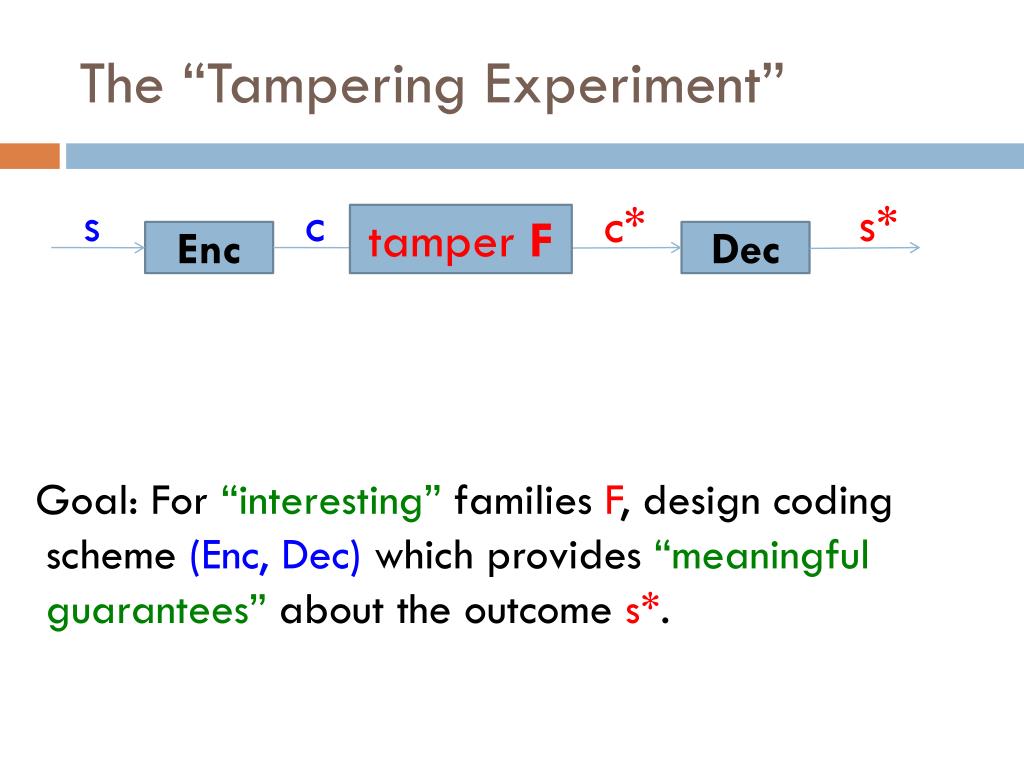 The “Tampering Experiment”

s Enc c tamper F c* Dec s*

Goal: For “interesting” families F, design coding scheme (Enc, Dec) which provides “meaningful guarantees” about the outcome s*.